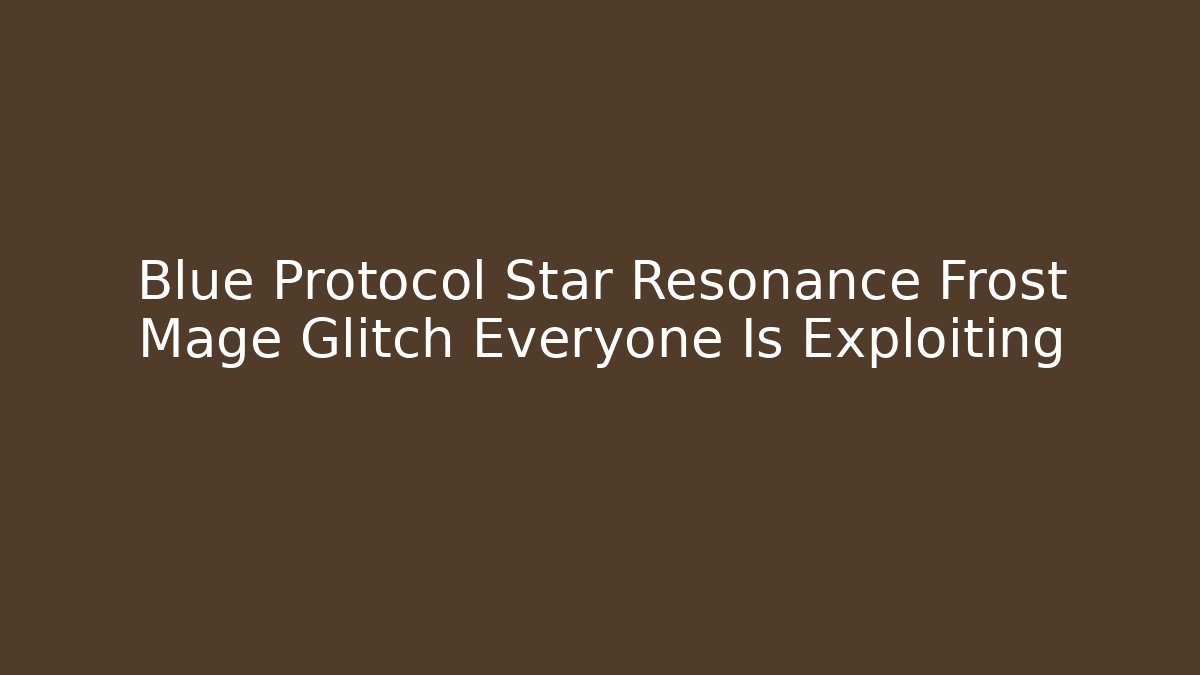 Blue Protocol Star Resonance Frost Mage Glitch Everyone Is Exploiting